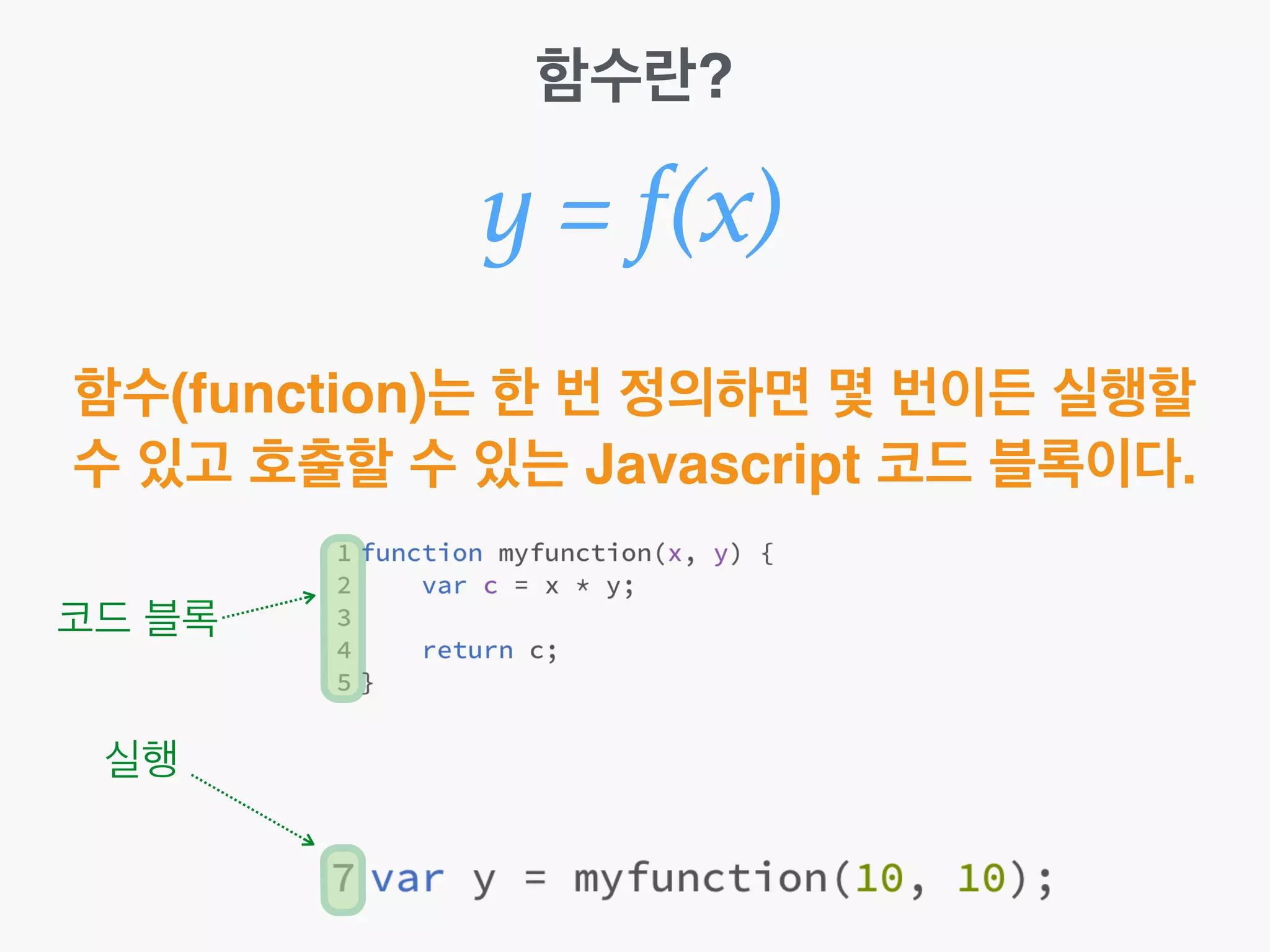 함수란?

$y = f(x)$

함수(function)는 한 번 정의하면 몇 번이든 실행할 수 있고 호출할 수 있는 Javascript 코드 블록이다.

코드 블록

1 function myfunction(x, y) {
2     var c = x * y;
3
4     return c;
5 }

실행

7 var y = myfunction(10, 10);